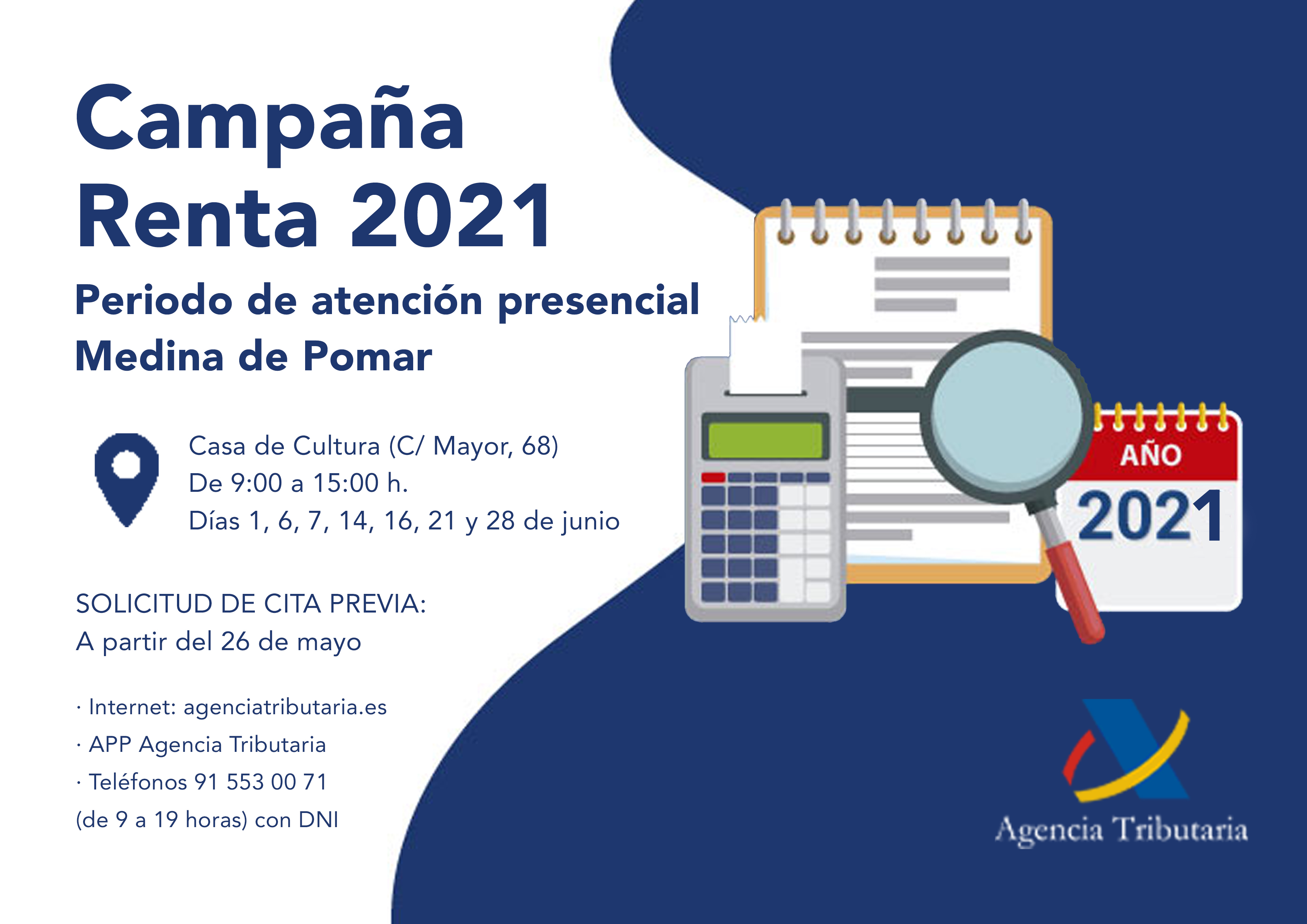 Campaña Renta 2021

Periodo de atención presencial

Medina de Pomar

Casa de Cultura (C/ Mayor, 68)
De 9:00 a 15:00 h.
Días 1, 6, 7, 14, 16, 21 y 28 de junio

SOLICITUD DE CITA PREVIA:
A partir del 26 de mayo

· Internet: agenciatributaria.es
· APP Agencia Tributaria
· Teléfonos 91 553 00 71
(de 9 a 19 horas) con DNI

AÑO
2021

Agencia Tributaria